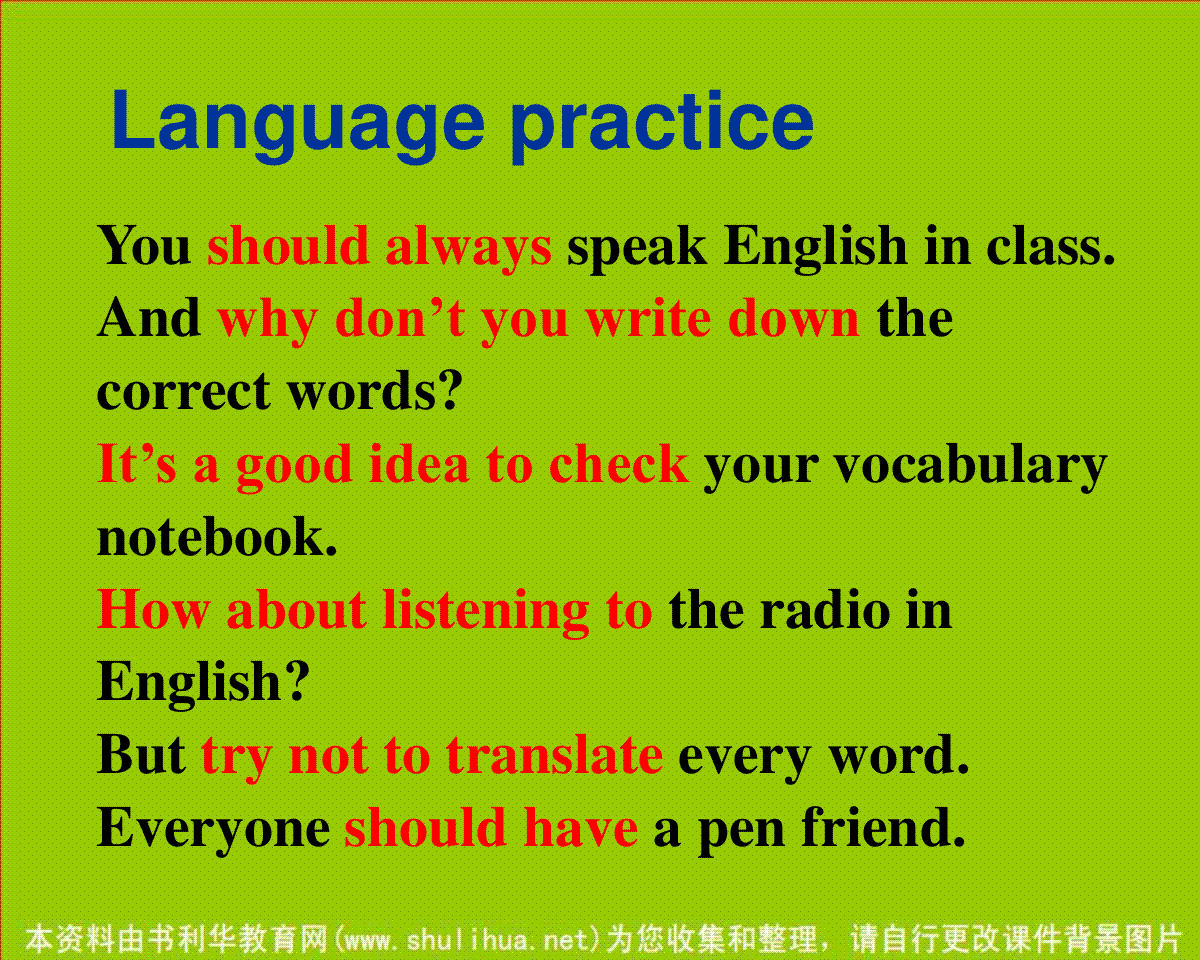 Language practice

You should always speak English in class.
And why don’t you write down the correct words?
It’s a good idea to check your vocabulary notebook.
How about listening to the radio in English?
But try not to translate every word.
Everyone should have a pen friend.

本资料由书利华教育网(www.shulihua.net)为您收集和整理，请自行更改课件背景图片